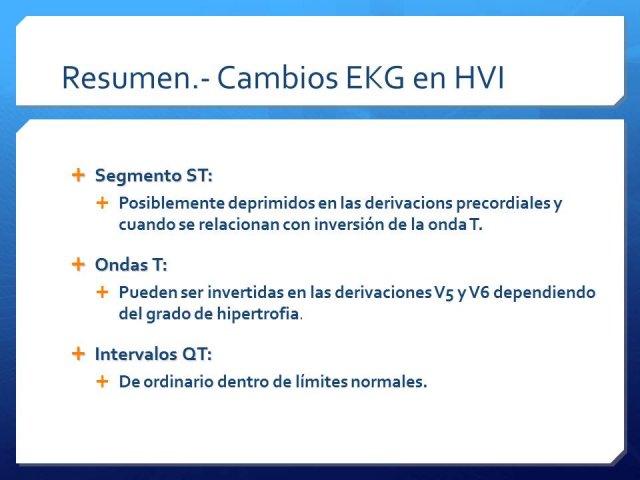 Resumen.- Cambios EKG en HVI

+ Segmento ST:

+ Posiblemente deprimidos en las derivacions precordiales y cuando se relacionan con inversión de la onda T.

+ Ondas T:

+ Pueden ser invertidas en las derivaciones V5 y V6 dependiendo del grado de hipertrofia.

+ Intervalos QT:

+ De ordinario dentro de límites normales.